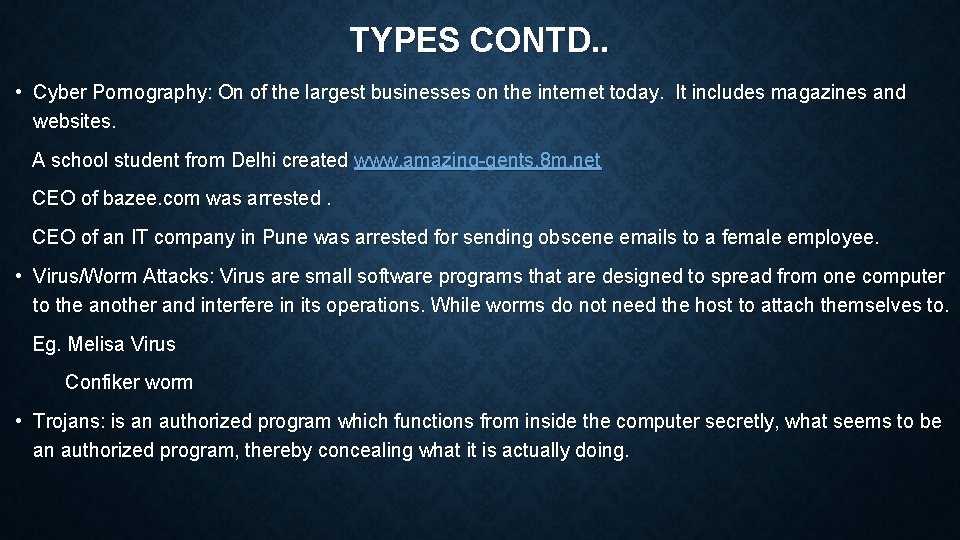 TYPES CONTD..

• Cyber Pornography: On of the largest businesses on the internet today. It includes magazines and websites.

A school student from Delhi created www.amazing-gents.8m.net

CEO of bazee.com was arrested .

CEO of an IT company in Pune was arrested for sending obscene emails to a female employee.

• Virus/Worm Attacks: Virus are small software programs that are designed to spread from one computer to the another and interfere in its operations. While worms do not need the host to attach themselves to.

Eg. Melisa Virus

Confiker worm

• Trojans: is an authorized program which functions from inside the computer secretly, what seems to be an authorized program, thereby concealing what it is actually doing.